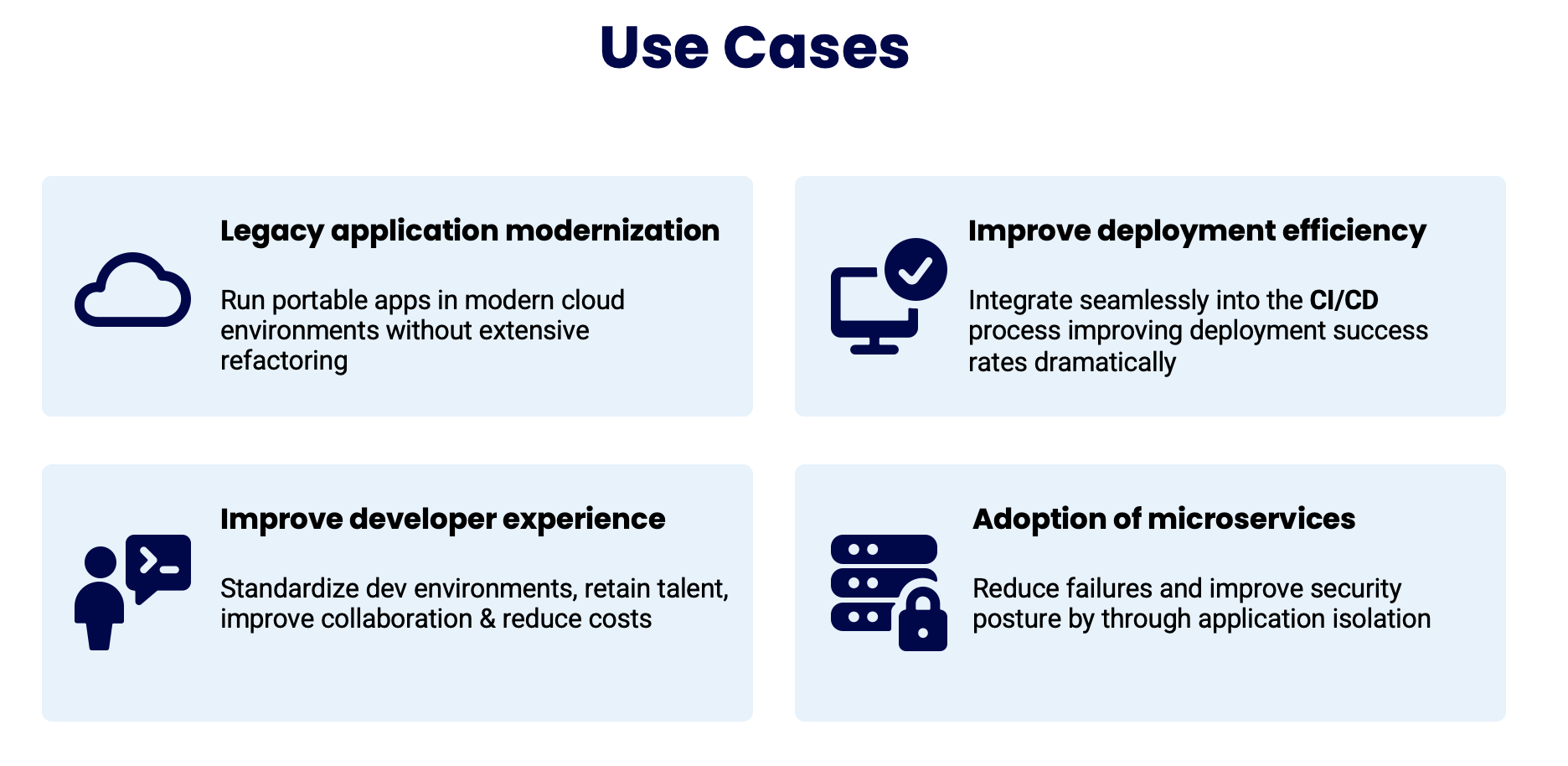 Use Cases

Legacy application modernization

Run portable apps in modern cloud environments without extensive refactoring

Improve deployment efficiency

Integrate seamlessly into the CI/CD process improving deployment success rates dramatically

Improve developer experience

Standardize dev environments, retain talent, improve collaboration & reduce costs

Adoption of microservices

Reduce failures and improve security posture by through application isolation